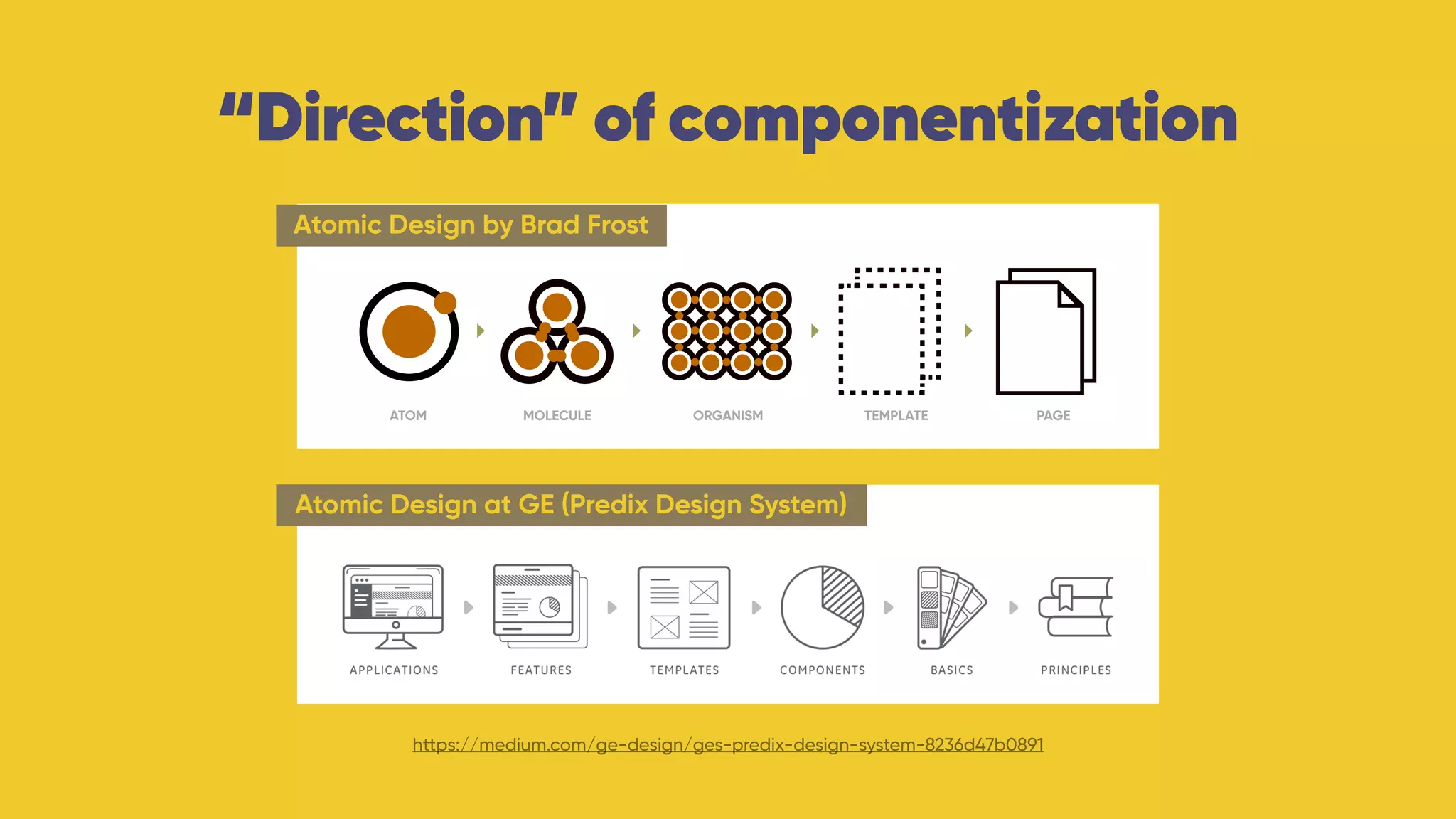 "Direction" of componentization

Atomic Design by Brad Frost

ATOM MOLECULE ORGANISM TEMPLATE PAGE

Atomic Design at GE (Predix Design System)

APPLICATIONS FEATURES TEMPLATES COMPONENTS BASICS PRINCIPLES

https://medium.com/ge-design/ges-predix-design-system-8236d47b0891